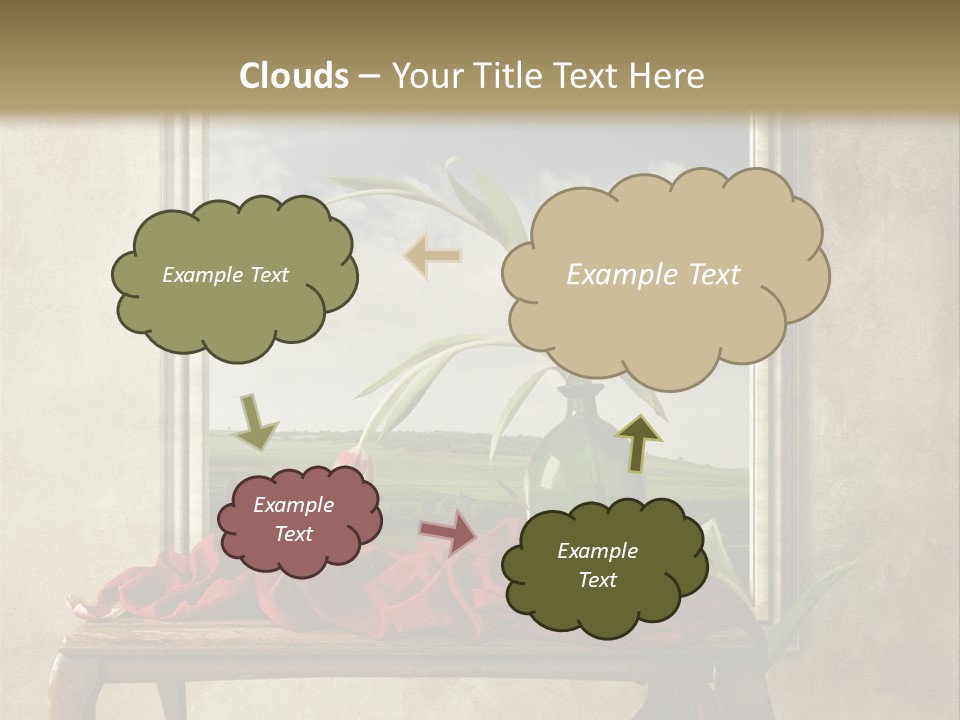 Clouds – Your Title Text Here

Example Text

Example Text

Example Text

Example Text